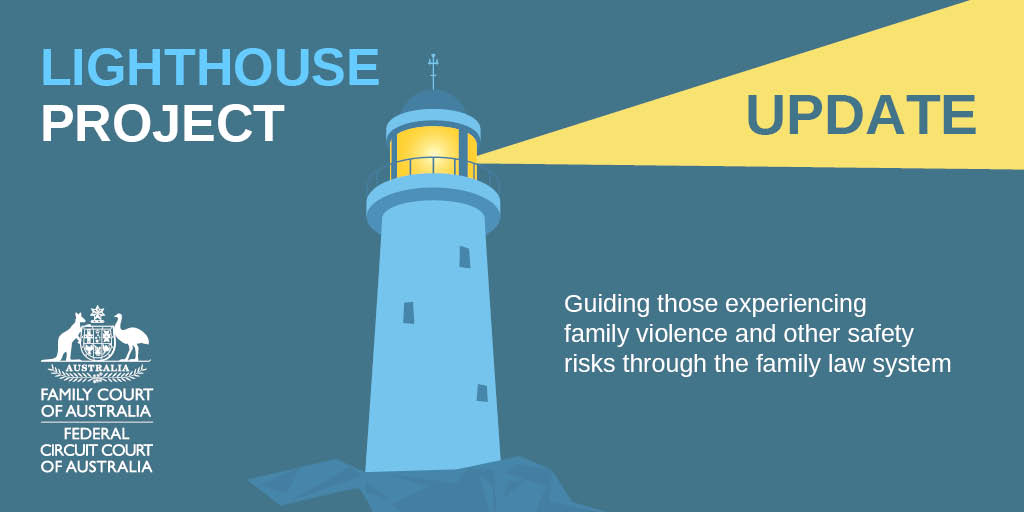 LIGHTHOUSE PROJECT

UPDATE

Guiding those experiencing family violence and other safety risks through the family law system

AUSTRALIA

FAMILY COURT OF AUSTRALIA

FEDERAL CIRCUIT COURT OF AUSTRALIA